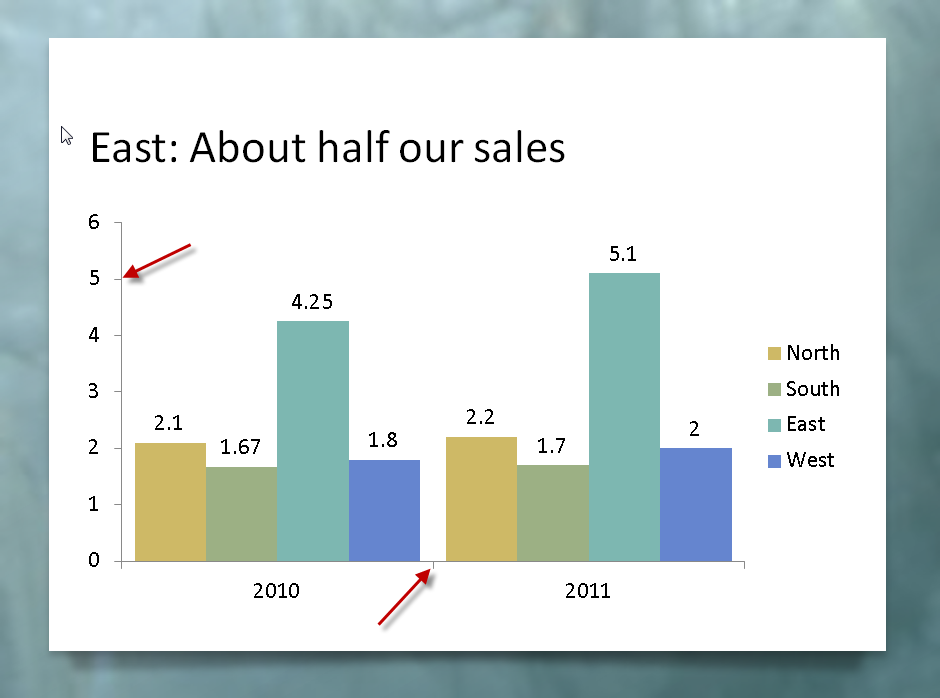 East: About half our sales

6
5
4
3
2
1
0

2.1
1.67
4.25
1.8
2.2
1.7
5.1
2

2010
2011

North
South
East
West